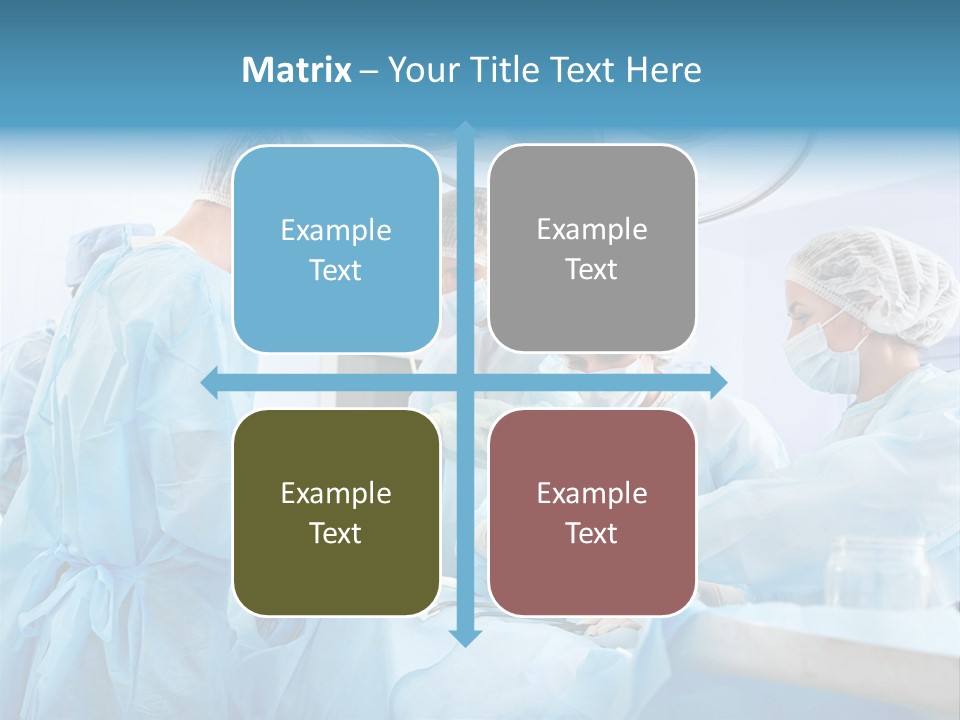 Matrix – Your Title Text Here

Example Text

Example Text

Example Text

Example Text